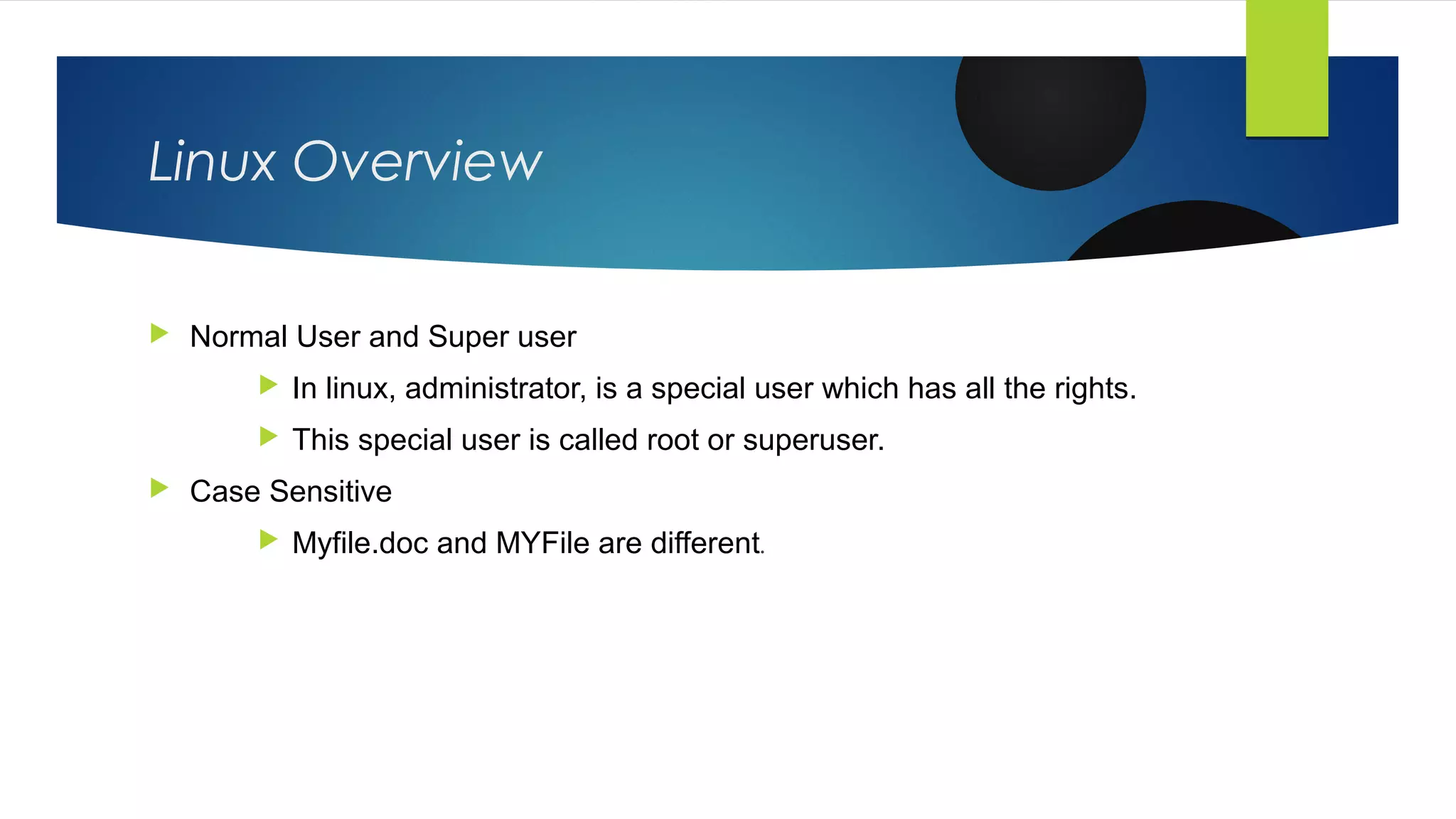 Linux Overview

Normal User and Super user

In linux, administrator, is a special user which has all the rights.

This special user is called root or superuser.

Case Sensitive

Myfile.doc and MYFile are different.